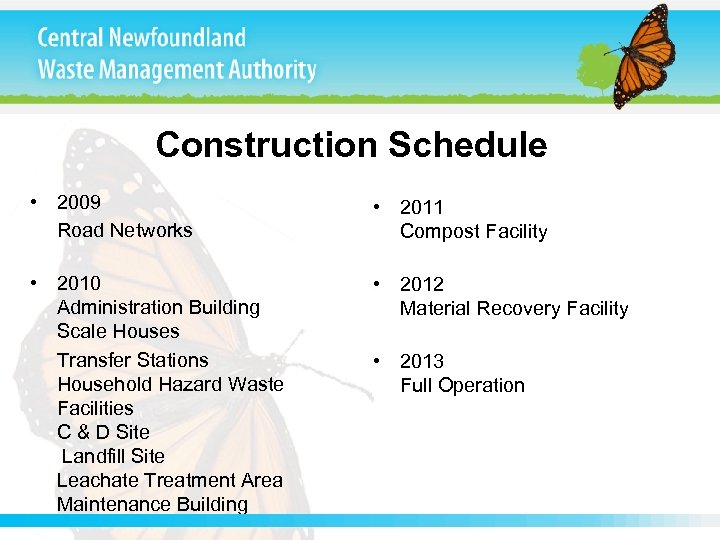 Central Newfoundland
Waste Management Authority

Construction Schedule

• 2009
Road Networks

• 2010
Administration Building
Scale Houses
Transfer Stations
Household Hazard Waste Facilities
C & D Site
Landfill Site
Leachate Treatment Area
Maintenance Building

• 2011
Compost Facility

• 2012
Material Recovery Facility

• 2013
Full Operation